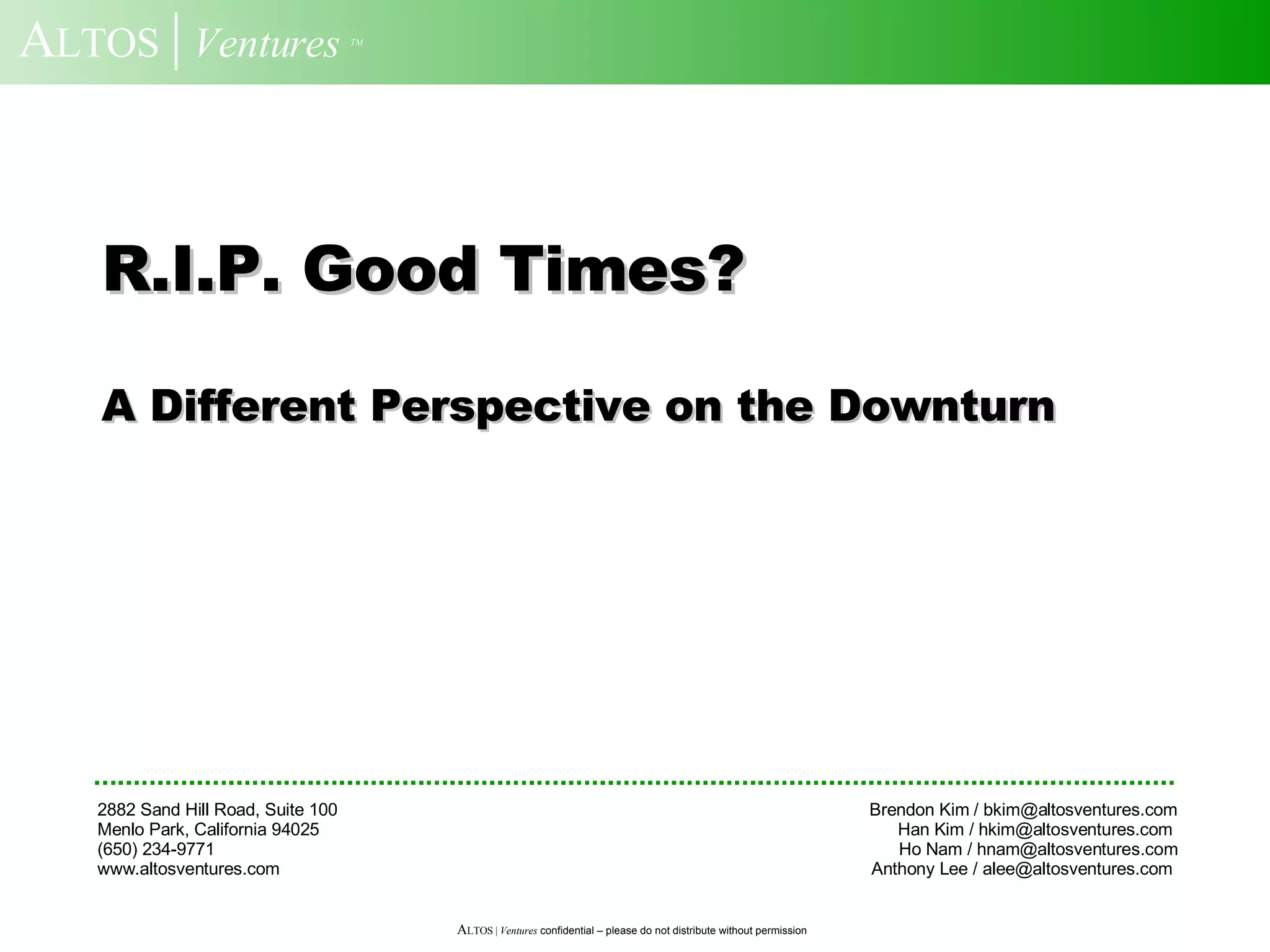 ALTOS | Ventures ™

R.I.P. Good Times?

A Different Perspective on the Downturn

2882 Sand Hill Road, Suite 100
Menlo Park, California 94025
(650) 234-9771
www.altosventures.com

Brendon Kim / bkim@altosventures.com
Han Kim / hkim@altosventures.com
Ho Nam / hnam@altosventures.com
Anthony Lee / alee@altosventures.com

ALTOS | Ventures confidential – please do not distribute without permission